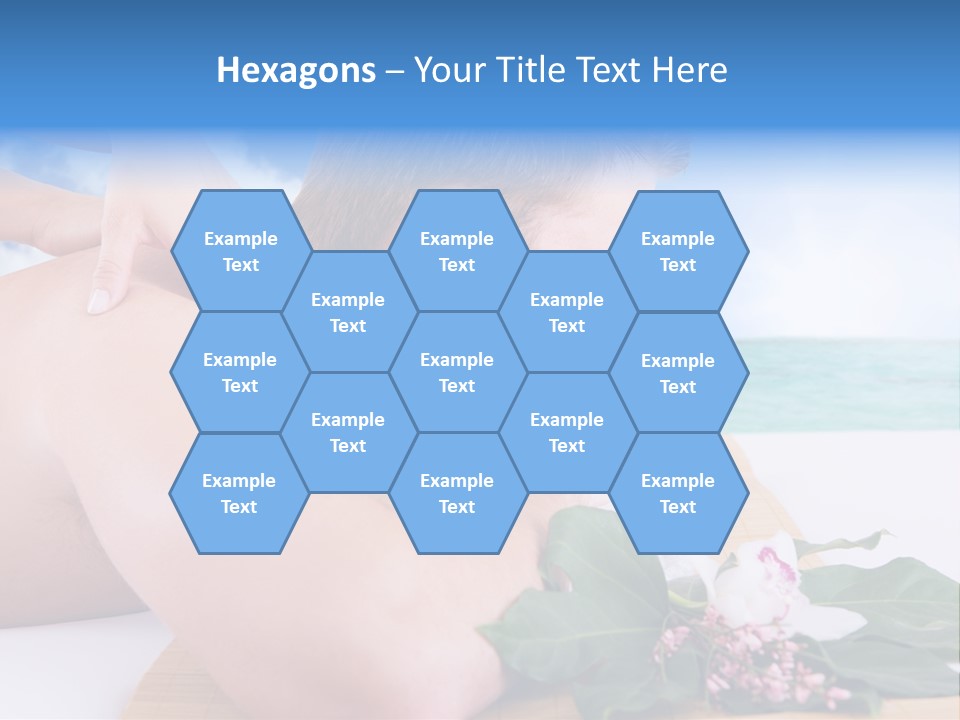 Hexagons – Your Title Text Here

Example Text

Example Text

Example Text

Example Text

Example Text

Example Text

Example Text

Example Text

Example Text

Example Text

Example Text

Example Text

Example Text